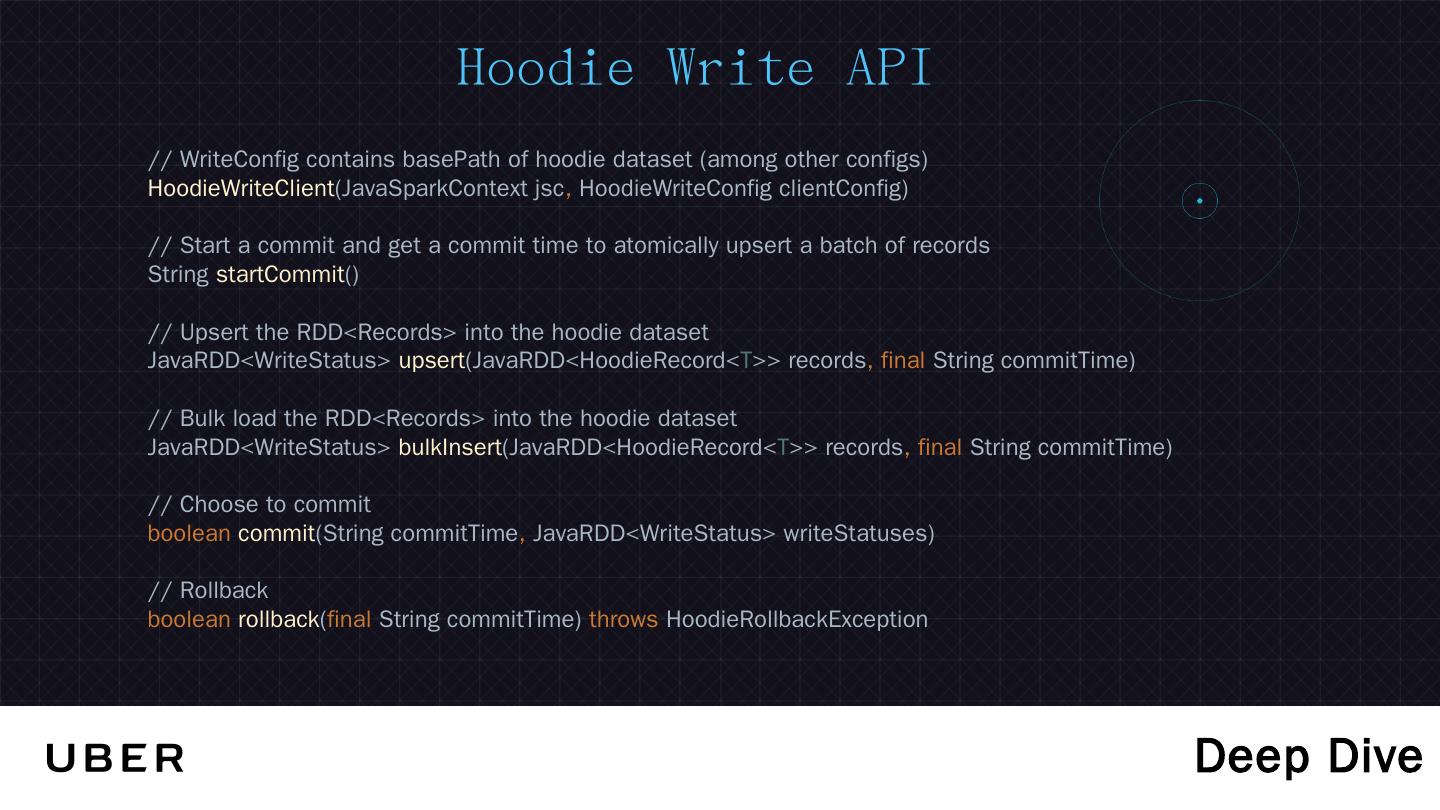 Hoodie Write API

// WriteConfig contains basePath of hoodie dataset (among other configs)
HoodieWriteClient(JavaSparkContext jsc, HoodieWriteConfig clientConfig)

// Start a commit and get a commit time to atomically upsert a batch of records
String startCommit()

// Upsert the RDD<Records> into the hoodie dataset
JavaRDD<WriteStatus> upsert(JavaRDD<HoodieRecord<T>> records, final String commitTime)

// Bulk load the RDD<Records> into the hoodie dataset
JavaRDD<WriteStatus> bulkInsert(JavaRDD<HoodieRecord<T>> records, final String commitTime)

// Choose to commit
boolean commit(String commitTime, JavaRDD<WriteStatus> writeStatuses)

// Rollback
boolean rollback(final String commitTime) throws HoodieRollbackException

UBER

Deep Dive